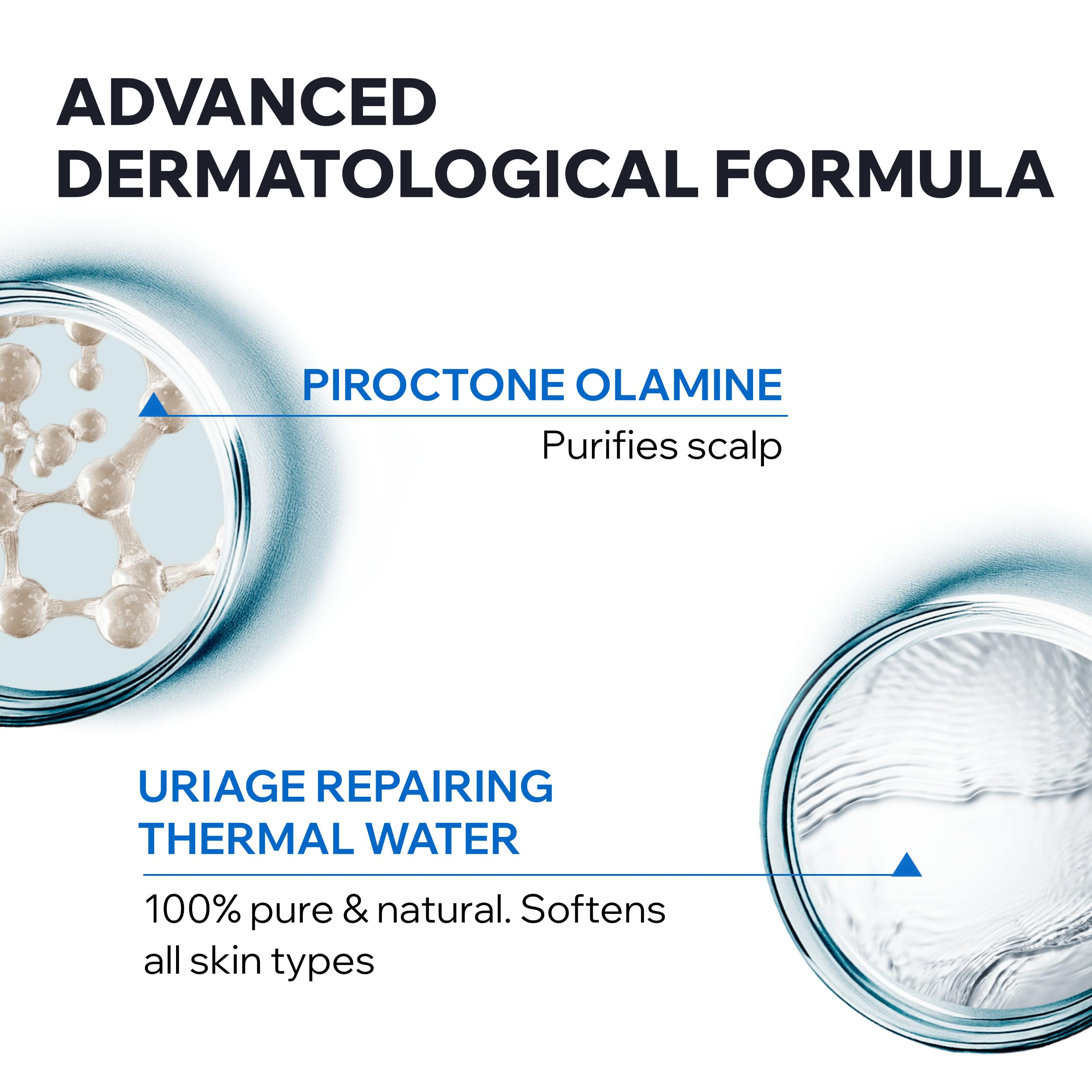 ADVANCED DERMATOLOGICAL FORMULA

PIROCTONE OLAMINE

Purifies scalp

URIAGE REPAIRING THERMAL WATER

100% pure & natural. Softens all skin types